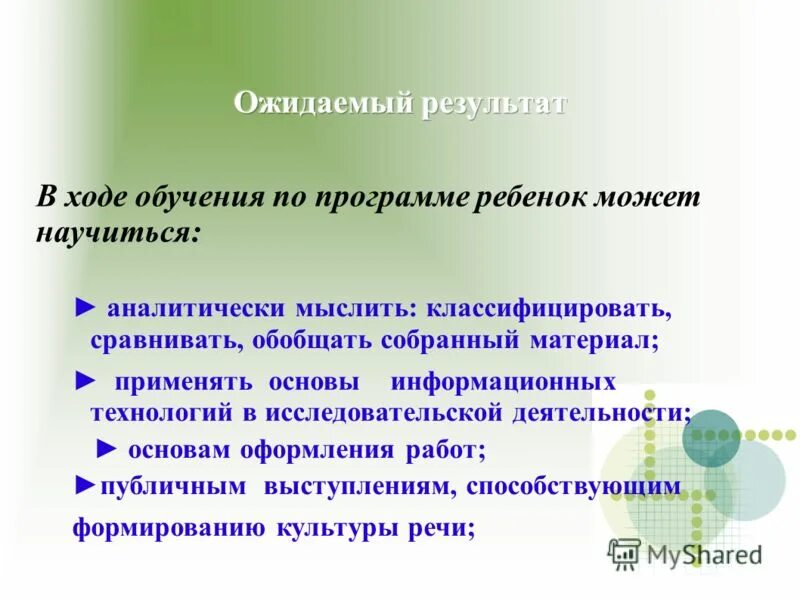 Ожидаемый результат

В ходе обучения по программе ребенок может научиться:

► аналитически мыслить: классифицировать, сравнивать, обобщать собранный материал;

► применять основы информационных технологий в исследовательской деятельности;

► основам оформления работ;

►публичным выступлениям, способствующим формированию культуры речи;

MyShared